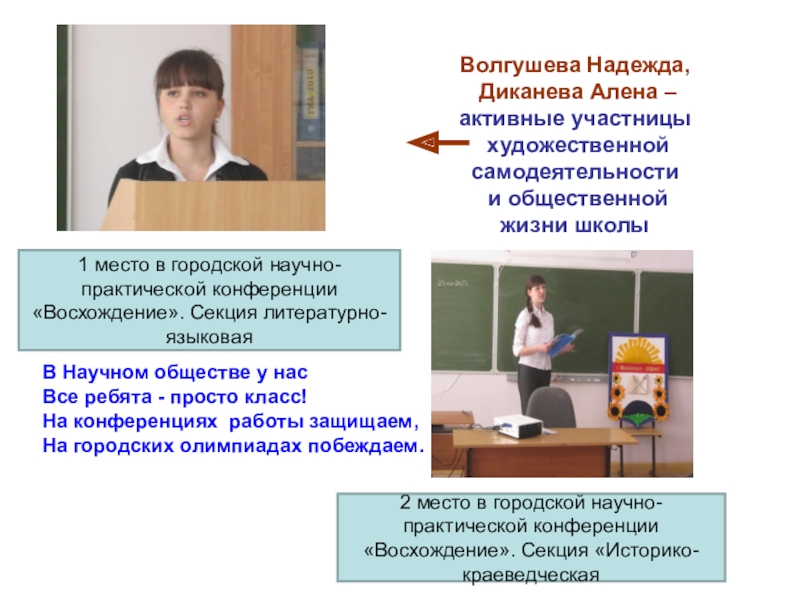 Волгушева Надежда, Диканева Алена – активные участницы художественной самодеятельности и общественной жизни школы

1 место в городской научно-практической конференции «Восхождение». Секция литературно-языковая

В Научном обществе у нас
Все ребята - просто класс!
На конференциях работы защищаем,
На городских олимпиадах побеждаем.

2 место в городской научно-практической конференции «Восхождение». Секция «Историко-краеведческая